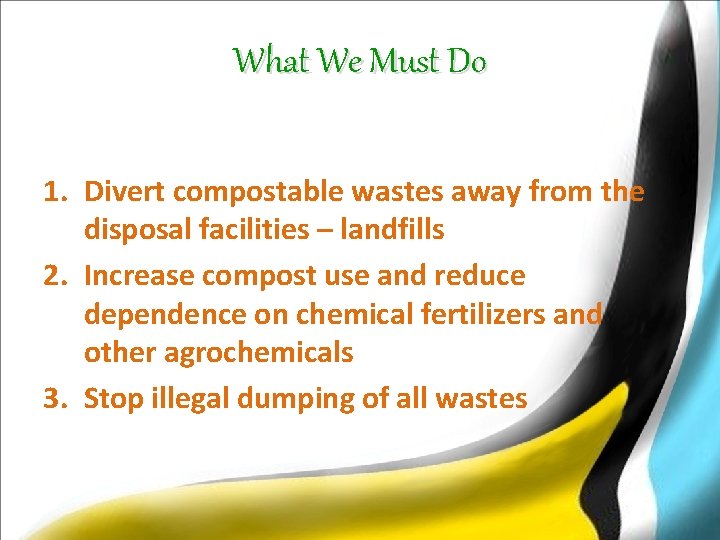 What We Must Do

1. Divert compostable wastes away from the disposal facilities – landfills
2. Increase compost use and reduce dependence on chemical fertilizers and other agrochemicals
3. Stop illegal dumping of all wastes